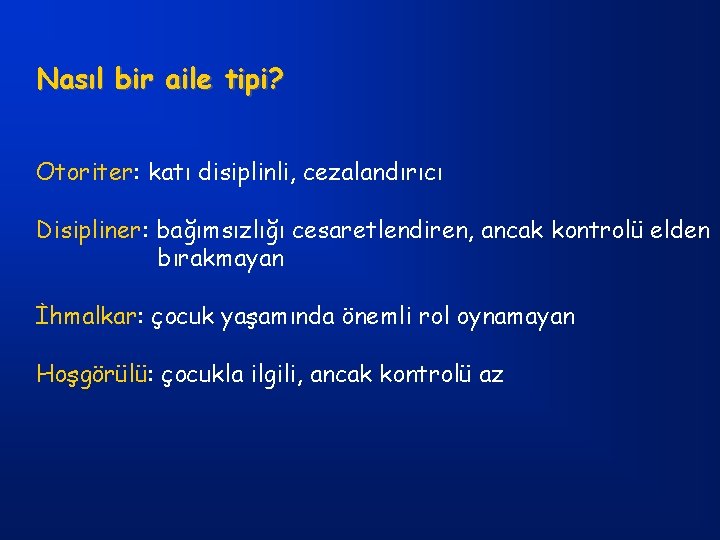 Nasıl bir aile tipi?

Otoriter: katı disiplinli, cezalandırıcı

Disipliner: bağımsızlığı cesaretlendiren, ancak kontrolü elden bırakmayan

İhmalkar: çocuk yaşamında önemli rol oynamayan

Hoşgörülü: çocukla ilgili, ancak kontrolü az